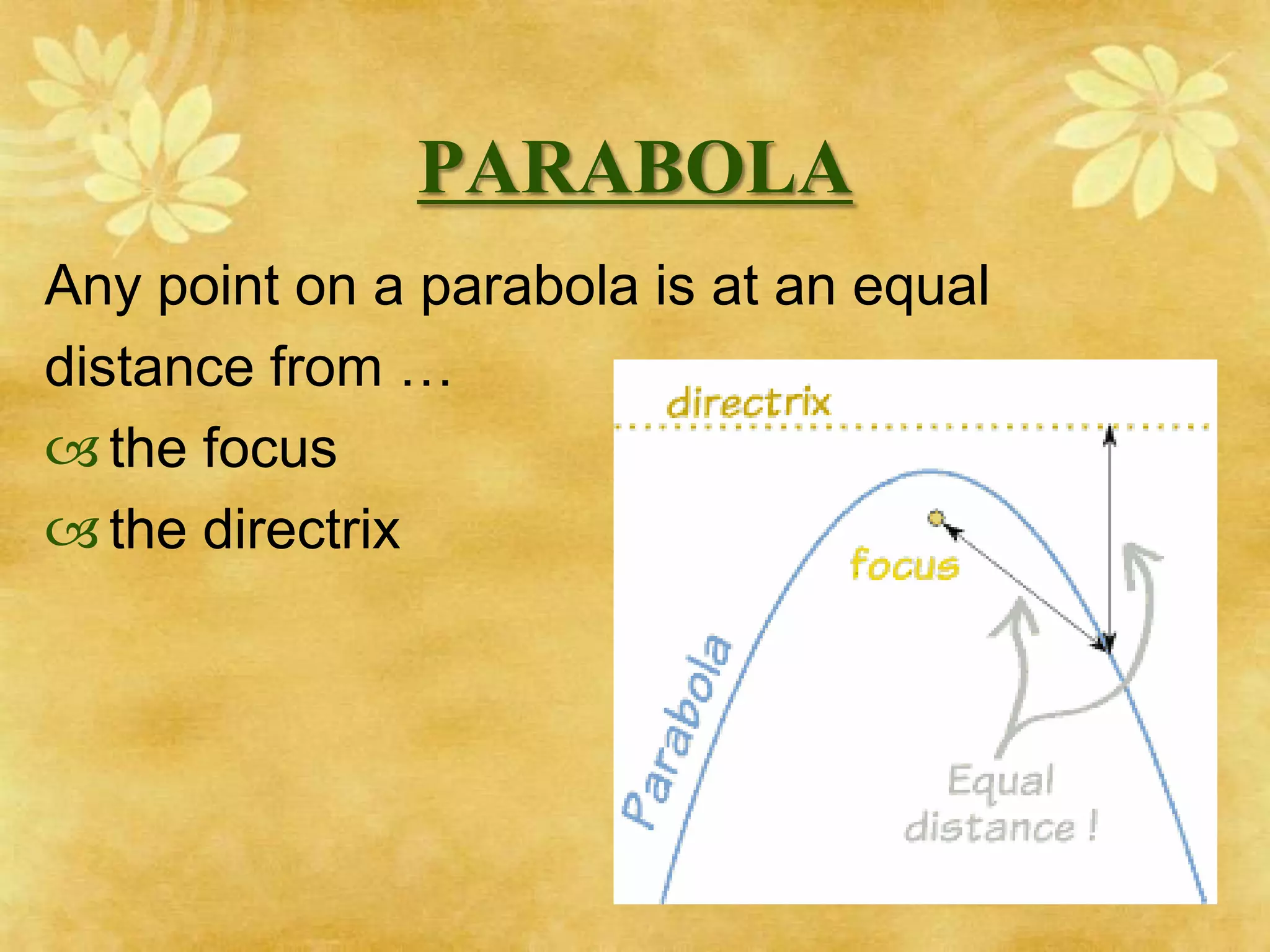 PARABOLA

Any point on a parabola is at an equal distance from …

the focus

the directrix

directrix

focus

Parabola

Equal distance !